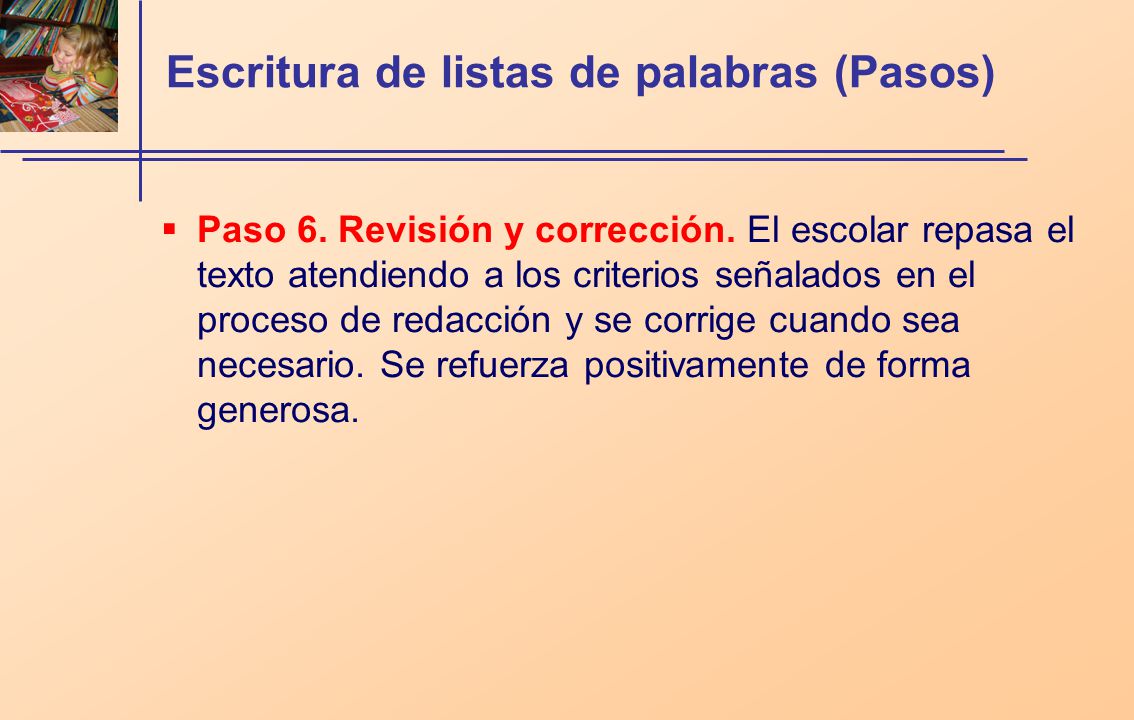 Escritura de listas de palabras (Pasos)

▪ Paso 6. Revisión y corrección. El escolar repasa el texto atendiendo a los criterios señalados en el proceso de redacción y se corrige cuando sea necesario. Se refuerza positivamente de forma generosa.